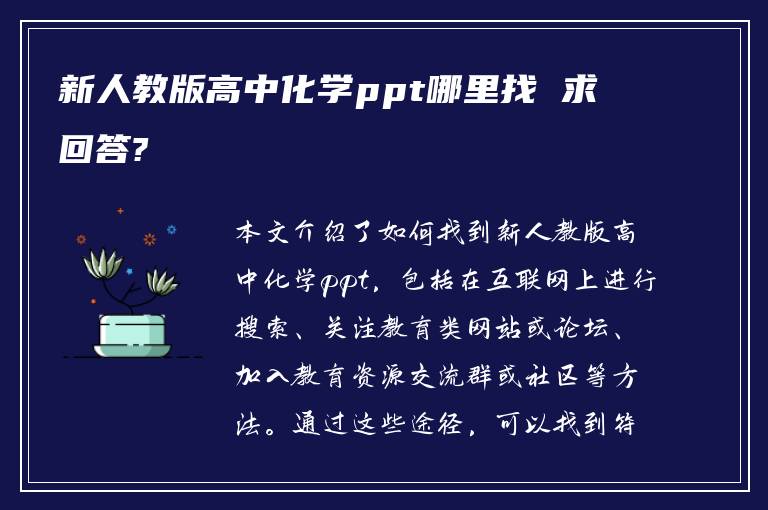 新人教版高中化学ppt哪里找 求回答?

本文介绍了如何找到新人教版高中化学ppt，包括在互联网上进行搜索、关注教育类网站或论坛、加入教育资源交流群或社区等方法。通过这些途径，可以找到符